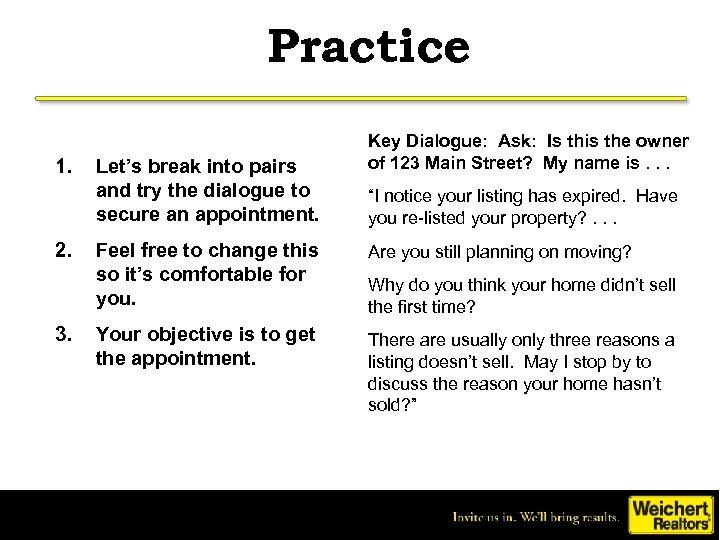 Practice

1. Let's break into pairs and try the dialogue to secure an appointment.

2. Feel free to change this so it's comfortable for you.

3. Your objective is to get the appointment.

Key Dialogue: Ask: Is this the owner of 123 Main Street? My name is . . .

"I notice your listing has expired. Have you re-listed your property? . . .

Are you still planning on moving?

Why do you think your home didn't sell the first time?

There are usually only three reasons a listing doesn't sell. May I stop by to discuss the reason your home hasn't sold?"

Invite us in. We'll bring results.

Weichert Realtors